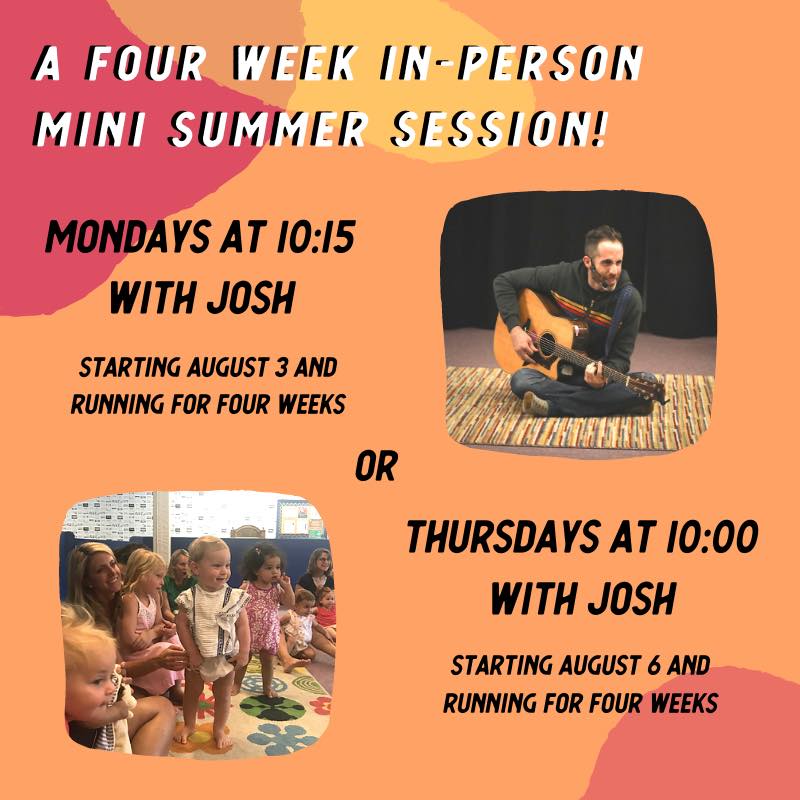 A FOUR WEEK IN-PERSON MINI SUMMER SESSION!

MONDAYS AT 10:15 WITH JOSH

STARTING AUGUST 3 AND RUNNING FOR FOUR WEEKS

OR

THURSDAYS AT 10:00 WITH JOSH

STARTING AUGUST 6 AND RUNNING FOR FOUR WEEKS